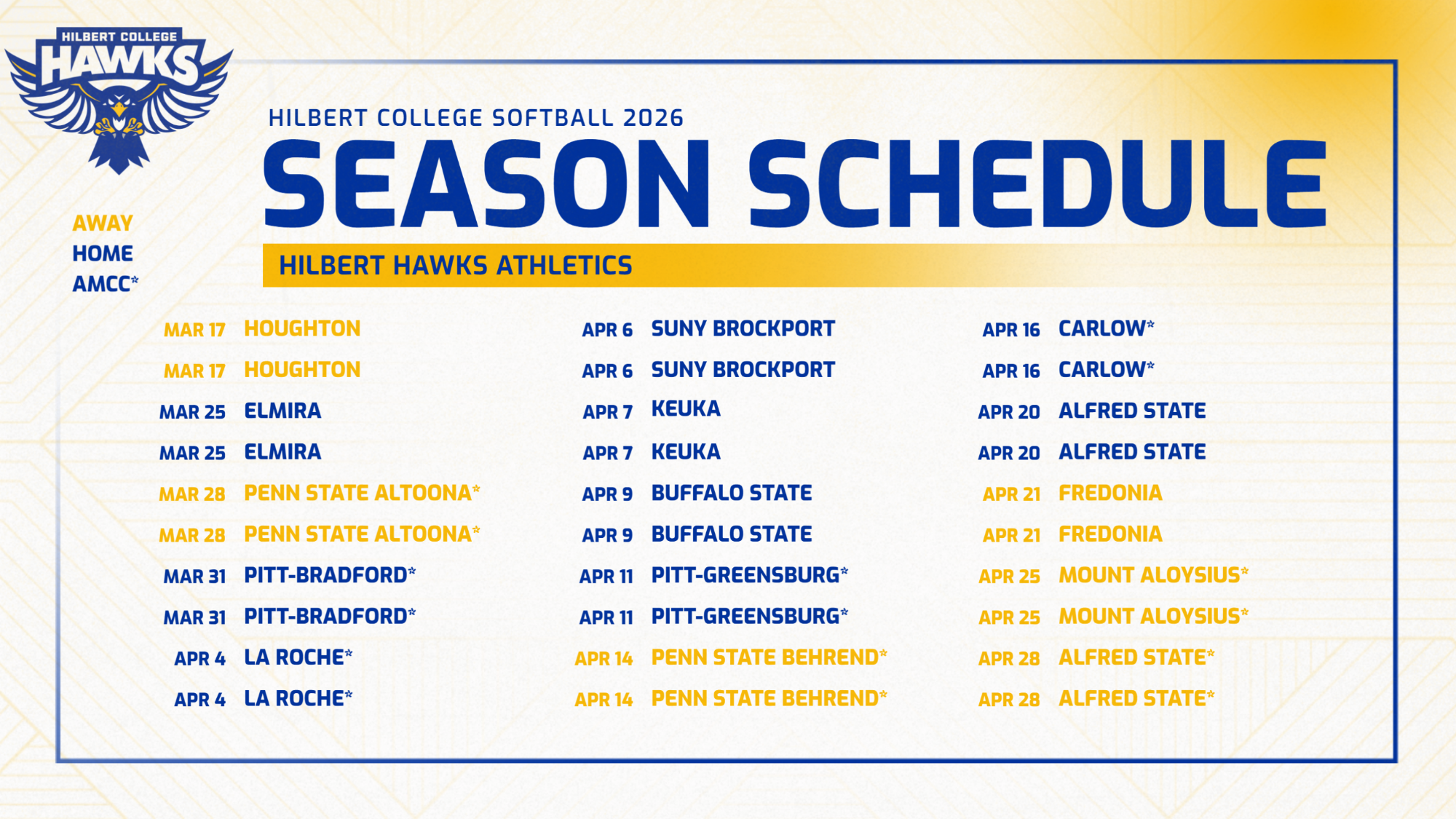 HILBERT COLLEGE
HAWKS

HILBERT COLLEGE SOFTBALL 2026
SEASON SCHEDULE
HILBERT HAWKS ATHLETICS

AWAY
HOME
AMCC*

MAR 17 HOUGHTON
MAR 17 HOUGHTON
MAR 25 ELMIRA
MAR 25 ELMIRA
MAR 28 PENN STATE ALTOONA*
MAR 28 PENN STATE ALTOONA*
MAR 31 PITT-BRADFORD*
MAR 31 PITT-BRADFORD*
APR 4 LA ROCHE*
APR 4 LA ROCHE*

APR 6 SUNY BROCKPORT
APR 6 SUNY BROCKPORT
APR 7 KEUKA
APR 7 KEUKA
APR 9 BUFFALO STATE
APR 9 BUFFALO STATE
APR 11 PITT-GREENSBURG*
APR 11 PITT-GREENSBURG*
APR 14 PENN STATE BEHREND*
APR 14 PENN STATE BEHREND*

APR 16 CARLOW*
APR 16 CARLOW*
APR 20 ALFRED STATE
APR 20 ALFRED STATE
APR 21 FREDONIA
APR 21 FREDONIA
APR 25 MOUNT ALOYSIUS*
APR 25 MOUNT ALOYSIUS*
APR 28 ALFRED STATE*
APR 28 ALFRED STATE*